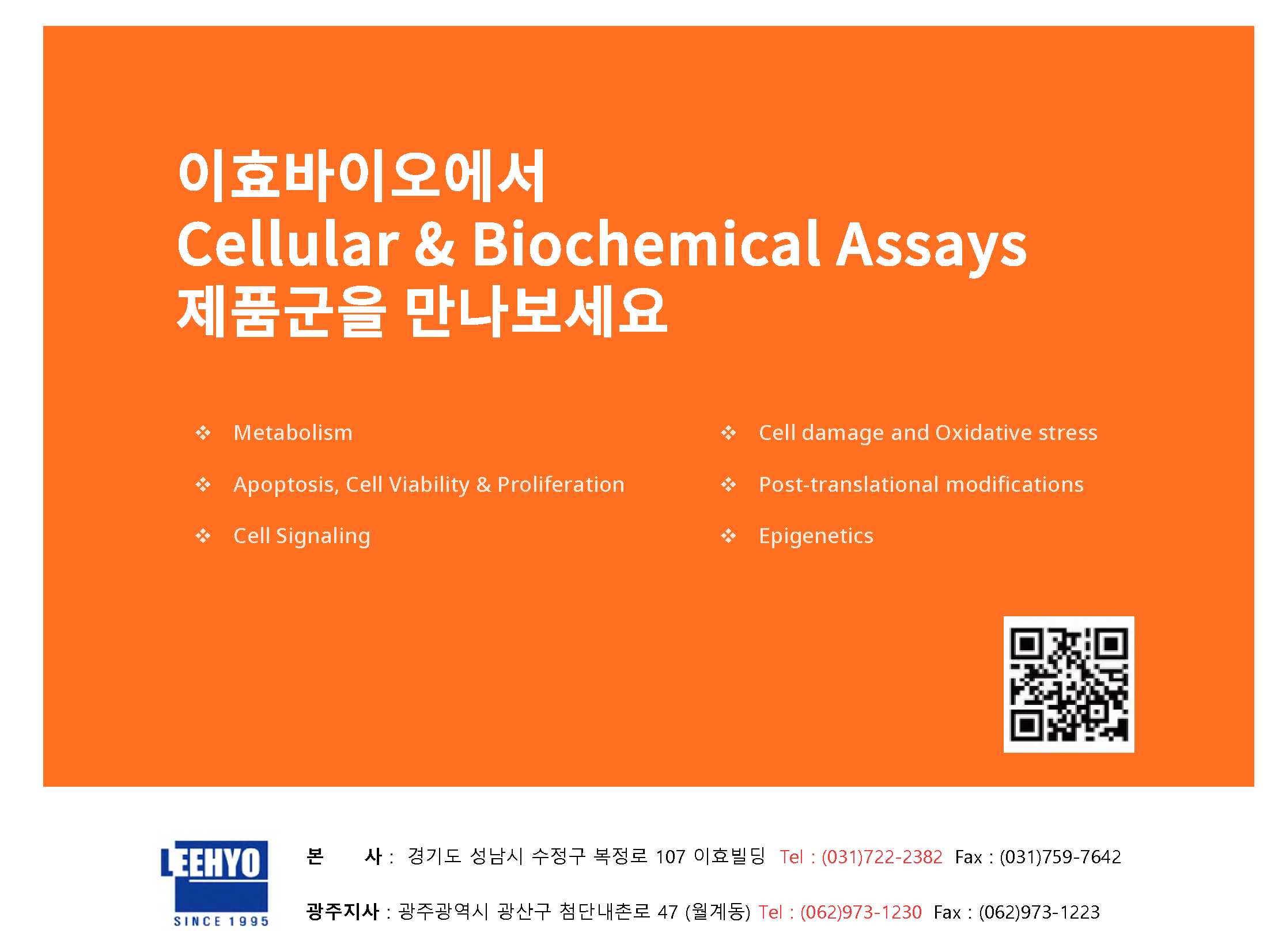 이효바이오에서
Cellular & Biochemical Assays
제품군을 만나보세요

❖ Metabolism

❖ Apoptosis, Cell Viability & Proliferation

❖ Cell Signaling

❖ Cell damage and Oxidative stress

❖ Post-translational modifications

❖ Epigenetics

LEEHYO
SINCE 1995

본 사 : 경기도 성남시 수정구 복정로 107 이효빌딩 Tel : (031)722-2382 Fax : (031)759-7642

광주지사 : 광주광역시 광산구 첨단내촌로 47 (월계동) Tel : (062)973-1230 Fax : (062)973-1223